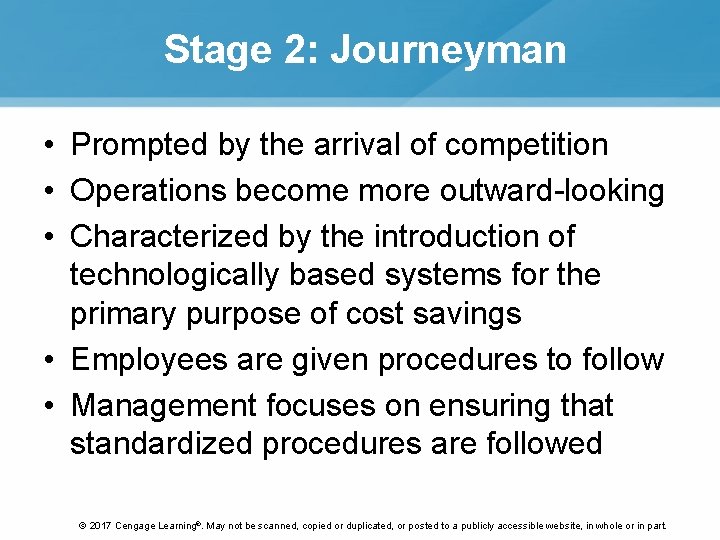 Stage 2: Journeyman

• Prompted by the arrival of competition
• Operations become more outward-looking
• Characterized by the introduction of technologically based systems for the primary purpose of cost savings
• Employees are given procedures to follow
• Management focuses on ensuring that standardized procedures are followed

© 2017 Cengage Learning®. May not be scanned, copied or duplicated, or posted to a publicly accessible website, in whole or in part.